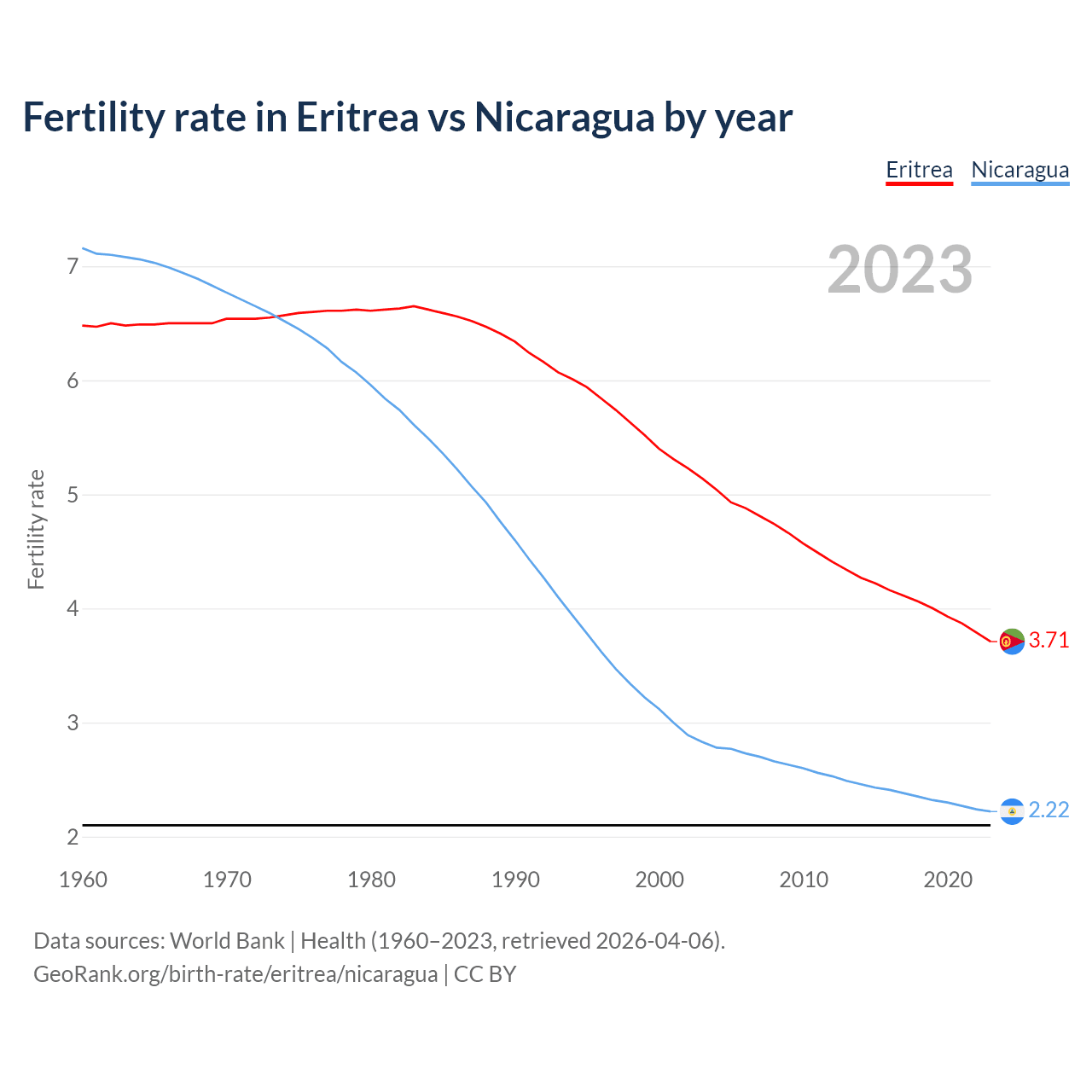 Fertility rate in Eritrea vs Nicaragua by year

Eritrea Nicaragua

2023

Fertility rate

7
6
5
4
3
2

3.71
2.22

1960 1970 1980 1990 2000 2010 2020

Data sources: World Bank | Health (1960–2023, retrieved 2026-04-06).
GeoRank.org/birth-rate/eritrea/nicaragua | CC BY